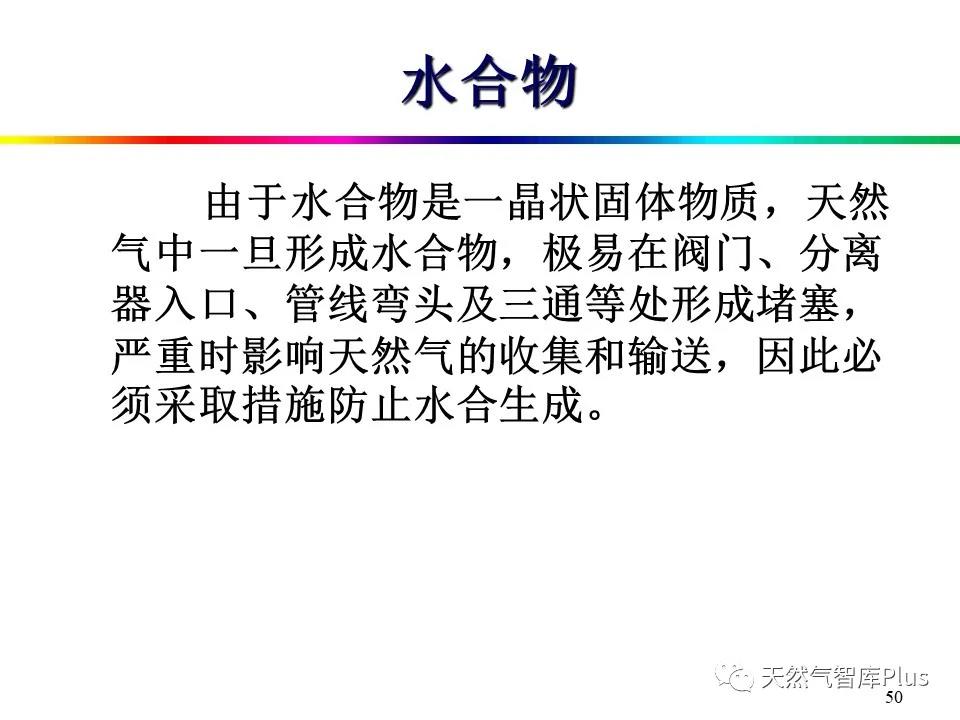 水合物

由于水合物是一晶状固体物质，天然气中一旦形成水合物，极易在阀门、分离器入口、管线弯头及三通等处形成堵塞，严重时影响天然气的收集和输送，因此必须采取措施防止水合生成。

天然气智库Plus

50